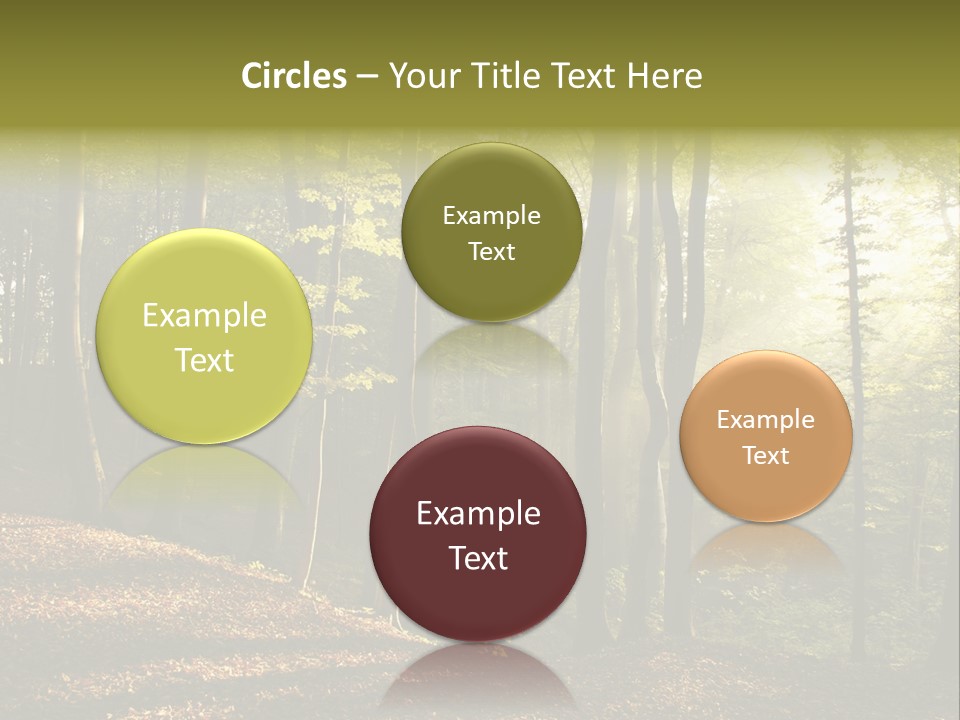 Circles – Your Title Text Here

Example Text

Example Text

Example Text

Example Text